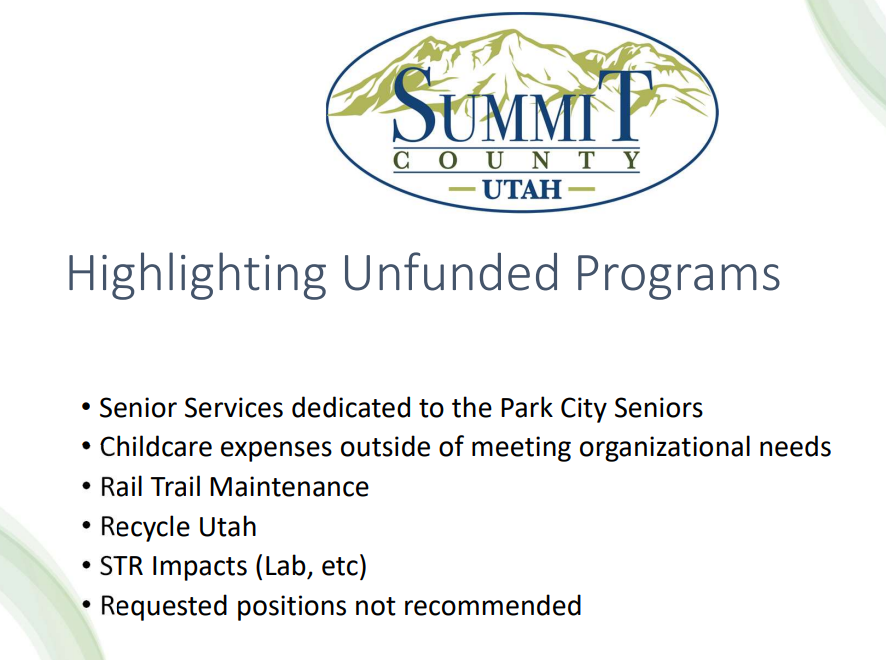 SUMMIT
COUNTY
UTAH

Highlighting Unfunded Programs

• Senior Services dedicated to the Park City Seniors
• Childcare expenses outside of meeting organizational needs
• Rail Trail Maintenance
• Recycle Utah
• STR Impacts (Lab, etc)
• Requested positions not recommended